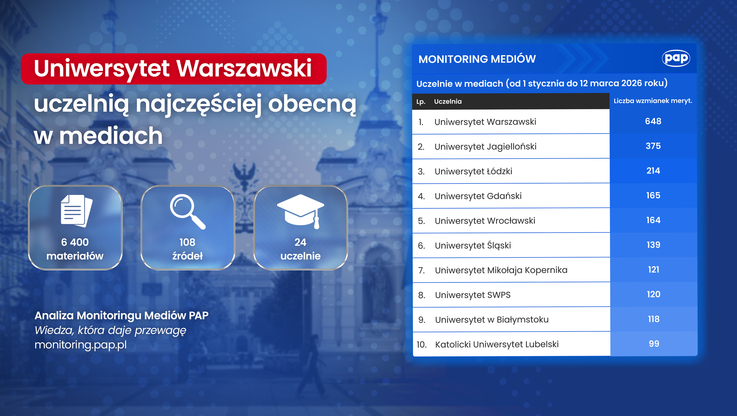 Uniwersytet Warszawski uczelnią najczęściej obecną w mediach

6 400 materiałów

108 źródeł

24 uczelnie

Analiza Monitoringu Mediów PAP
Wiedza, która daje przewagę
monitoring.pap.pl

MONITORING MEDIÓW

pap

Uczelnie w mediach (od 1 stycznia do 12 marca 2026 roku)

| Lp. | Uczelnia | Liczba wzmianek meryt. |
|---|---|---|
| 1. | Uniwersytet Warszawski | 648 |
| 2. | Uniwersytet Jagielloński | 375 |
| 3. | Uniwersytet Łódzki | 214 |
| 4. | Uniwersytet Gdański | 165 |
| 5. | Uniwersytet Wrocławski | 164 |
| 6. | Uniwersytet Śląski | 139 |
| 7. | Uniwersytet Mikołaja Kopernika | 121 |
| 8. | Uniwersytet SWPS | 120 |
| 9. | Uniwersytet w Białymstoku | 118 |
| 10. | Katolicki Uniwersytet Lubelski | 99 |